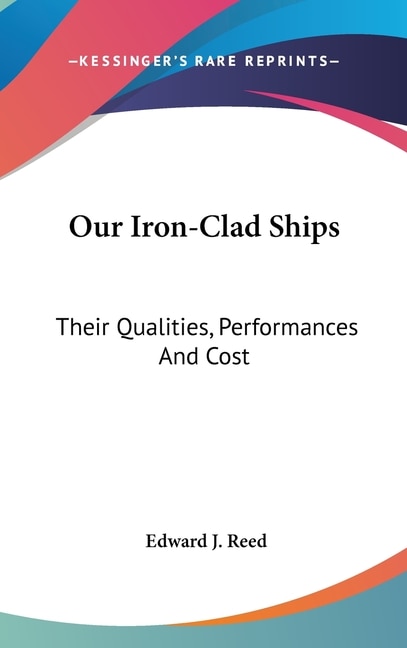 —KESSINGER'S RARE REPRINTS—

Our Iron-Clad Ships

Their Qualities, Performances And Cost

Edward J. Reed